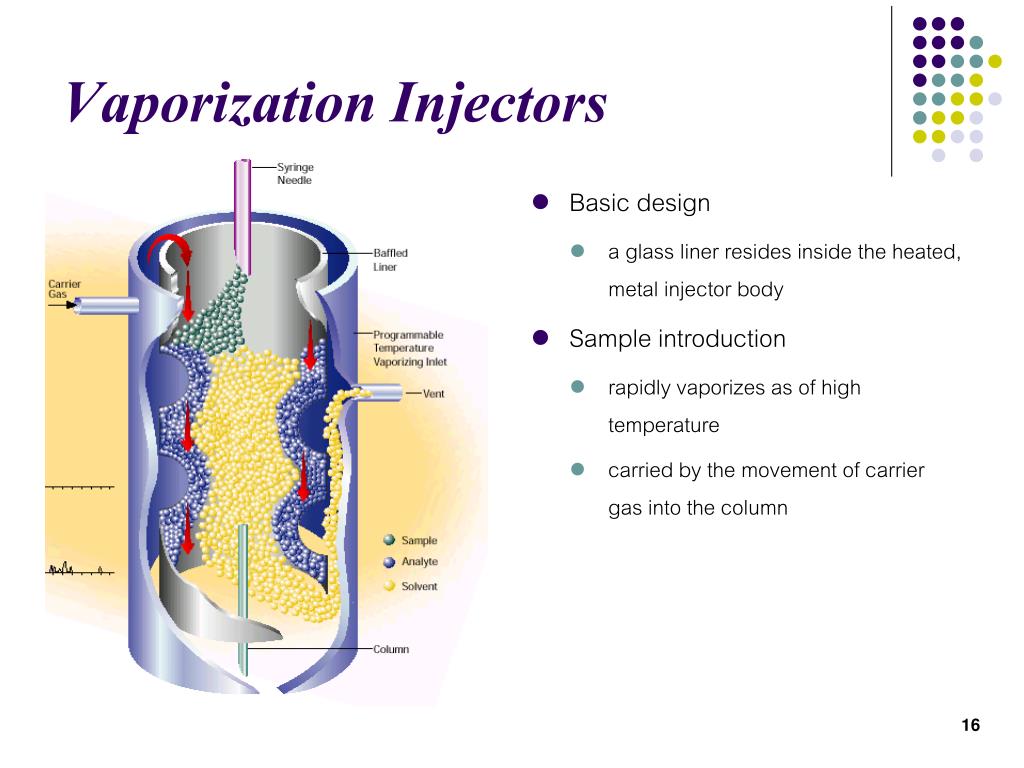 Vaporization Injectors

Syringe Needle

Baffled Liner

Carrier Gas

Programmable Temperature Vaporizing Inlet

Vent

Sample

Analyte

Solvent

Column

Basic design

a glass liner resides inside the heated, metal injector body

Sample introduction

rapidly vaporizes as of high temperature

carried by the movement of carrier gas into the column

16